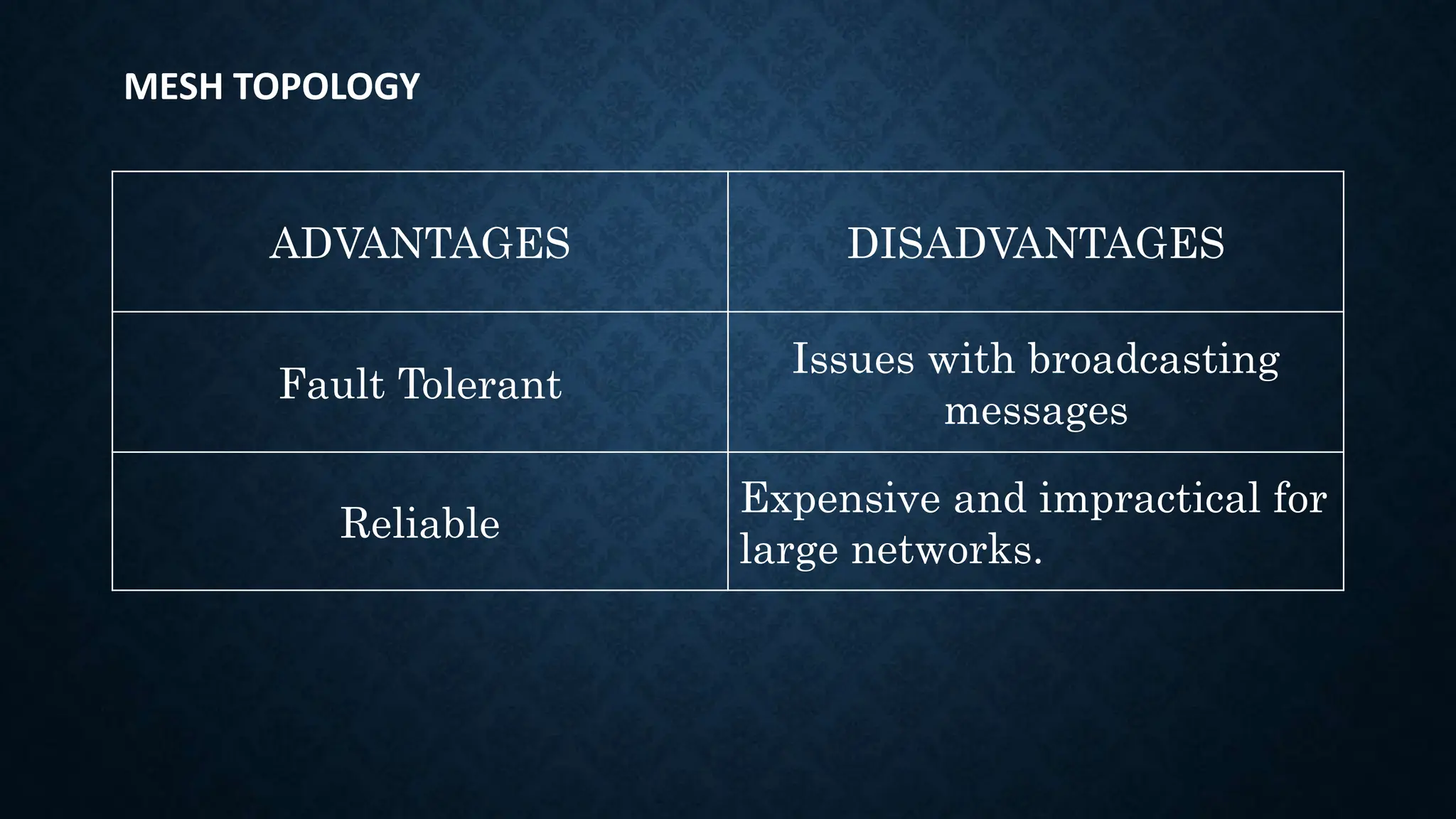 MESH TOPOLOGY

| ADVANTAGES | DISADVANTAGES |
|---|---|
| Fault Tolerant | Issues with broadcasting messages |
| Reliable | Expensive and impractical for large networks. |